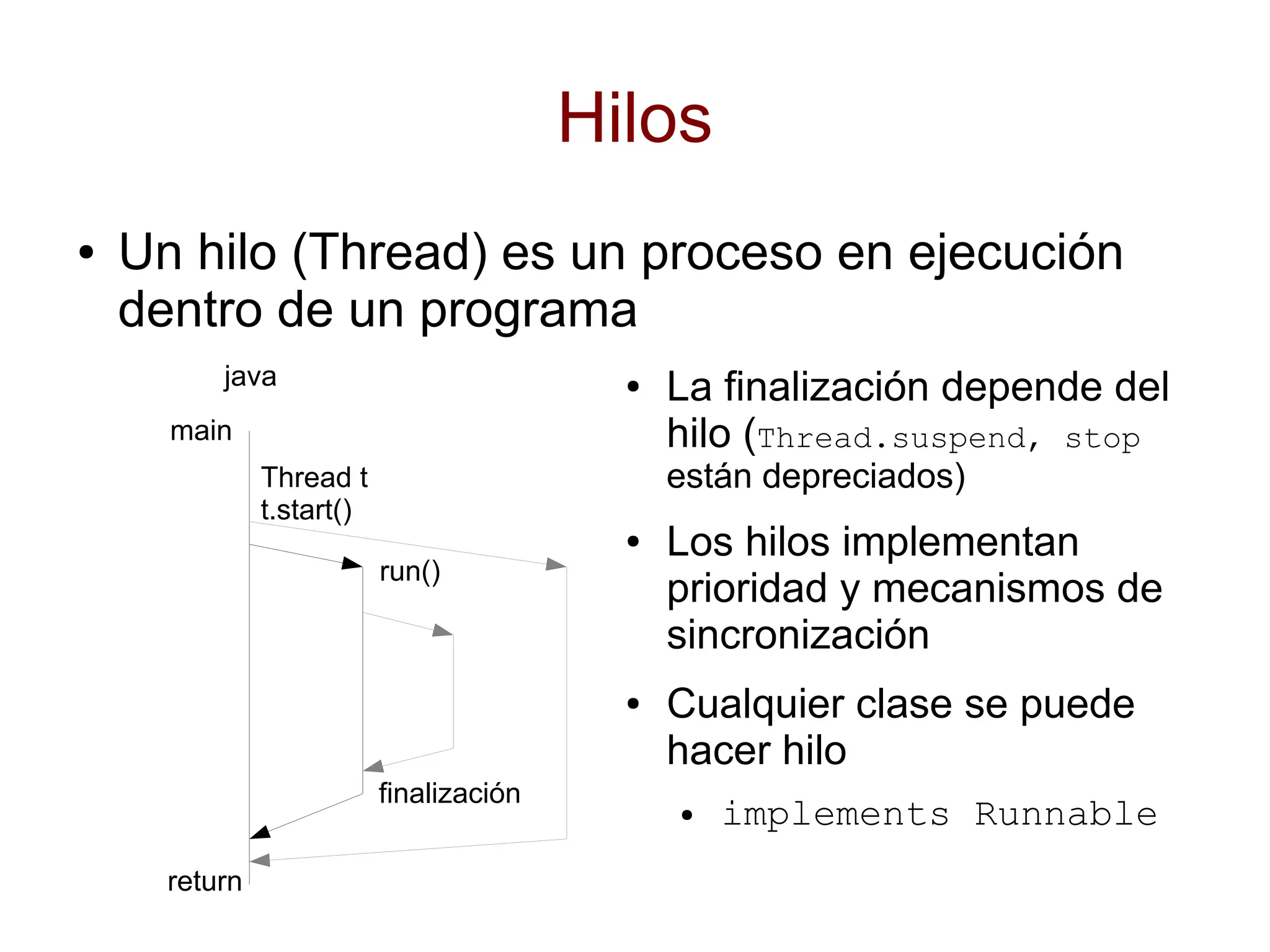 Hilos

• Un hilo (Thread) es un proceso en ejecución dentro de un programa

java

main

Thread t
t.start()

run()

finalización

return

• La finalización depende del hilo (Thread.suspend, stop están depreciados)

• Los hilos implementan prioridad y mecanismos de sincronización

• Cualquier clase se puede hacer hilo

• implements Runnable